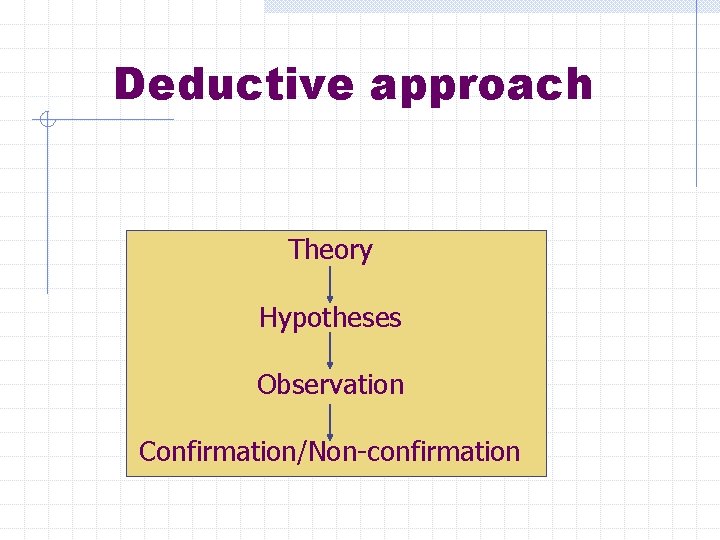 Deductive approach

Theory

Hypotheses

Observation

Confirmation/Non-confirmation